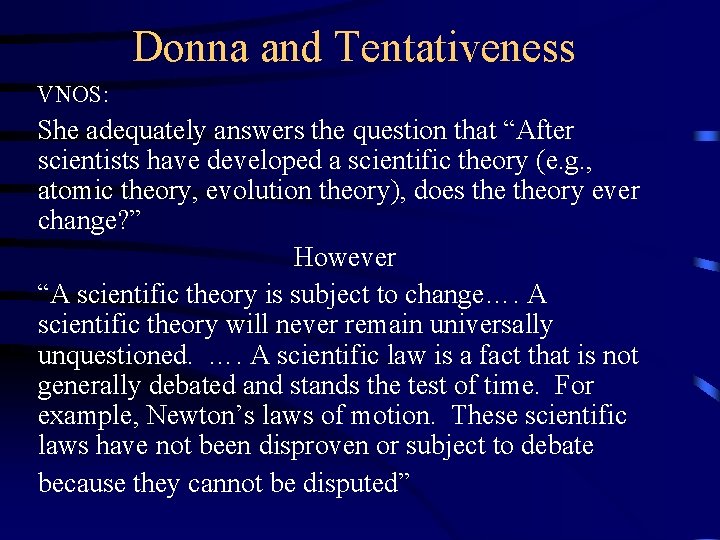 Donna and Tentativeness

VNOS:

She adequately answers the question that "After scientists have developed a scientific theory (e.g., atomic theory, evolution theory), does the theory ever change?"

However

"A scientific theory is subject to change…. A scientific theory will never remain universally unquestioned. …. A scientific law is a fact that is not generally debated and stands the test of time. For example, Newton's laws of motion. These scientific laws have not been disproven or subject to debate because they cannot be disputed"